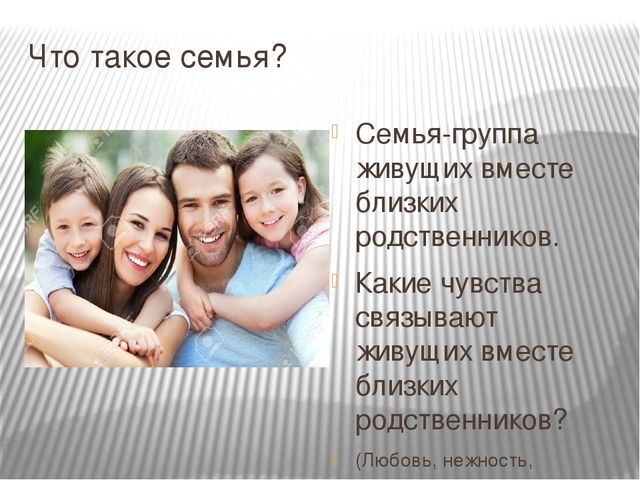 Что такое семья?

Семья-группа живущих вместе близких родственников.

Какие чувства связывают живущих вместе близких родственников?

(Любовь, нежность,